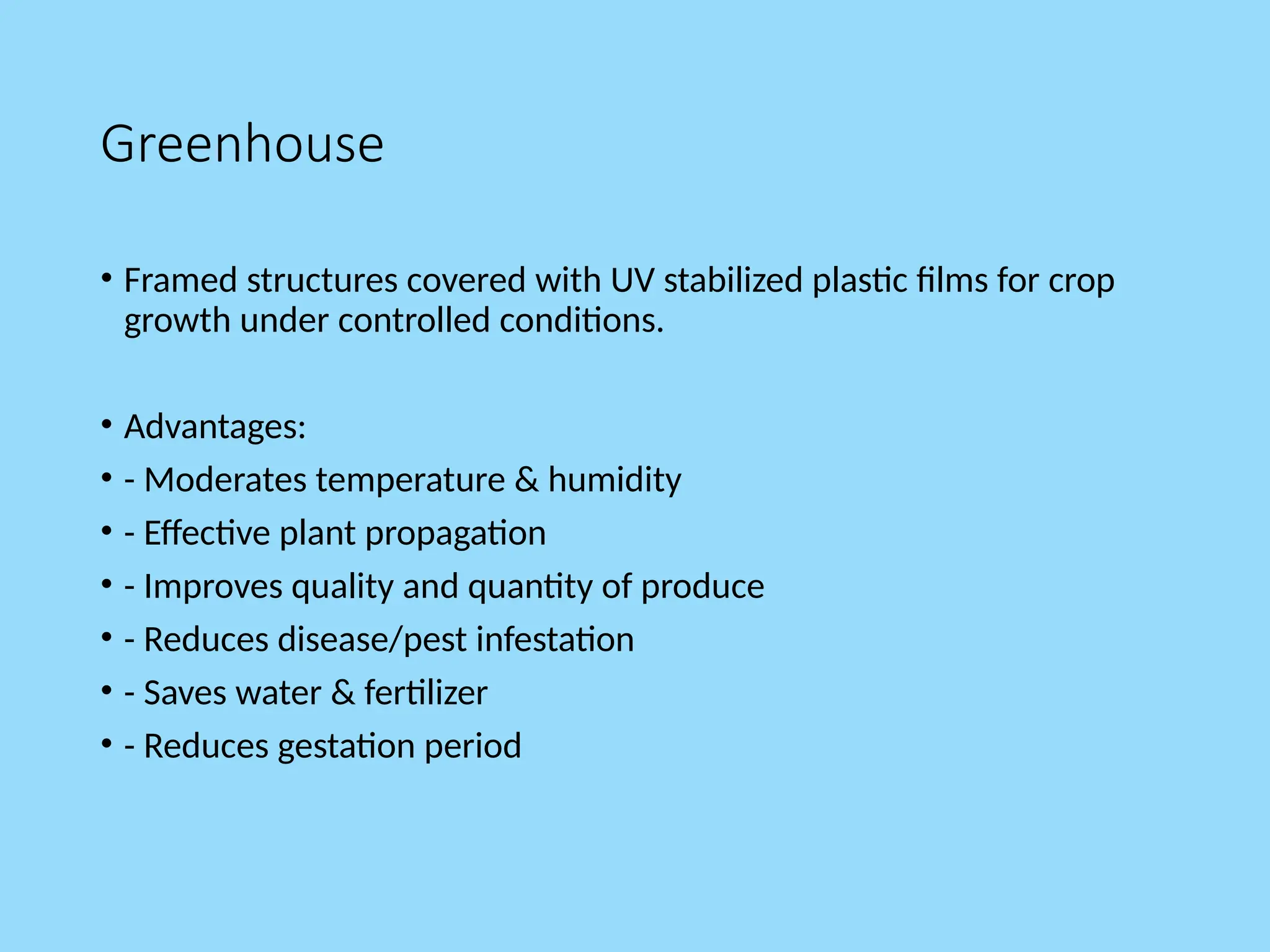 Greenhouse

• Framed structures covered with UV stabilized plastic films for crop growth under controlled conditions.

• Advantages:
• - Moderates temperature & humidity
• - Effective plant propagation
• - Improves quality and quantity of produce
• - Reduces disease/pest infestation
• - Saves water & fertilizer
• - Reduces gestation period